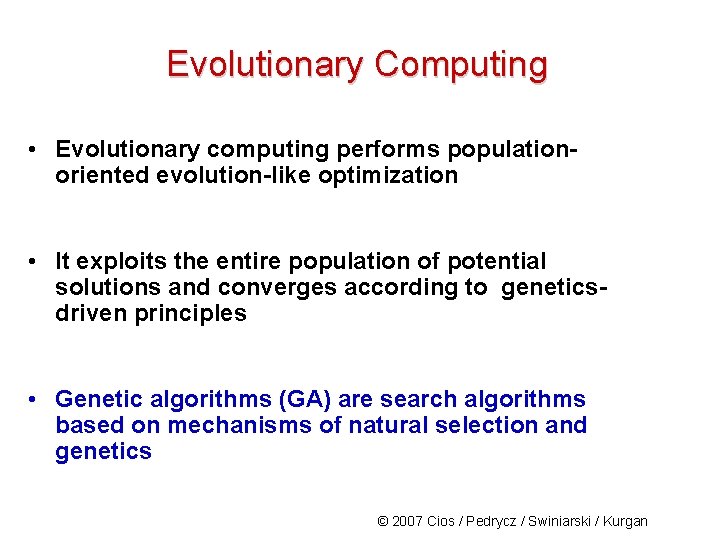 Evolutionary Computing

• Evolutionary computing performs population-oriented evolution-like optimization

• It exploits the entire population of potential solutions and converges according to genetics-driven principles

• Genetic algorithms (GA) are search algorithms based on mechanisms of natural selection and genetics

© 2007 Cios / Pedrycz / Swiniarski / Kurgan